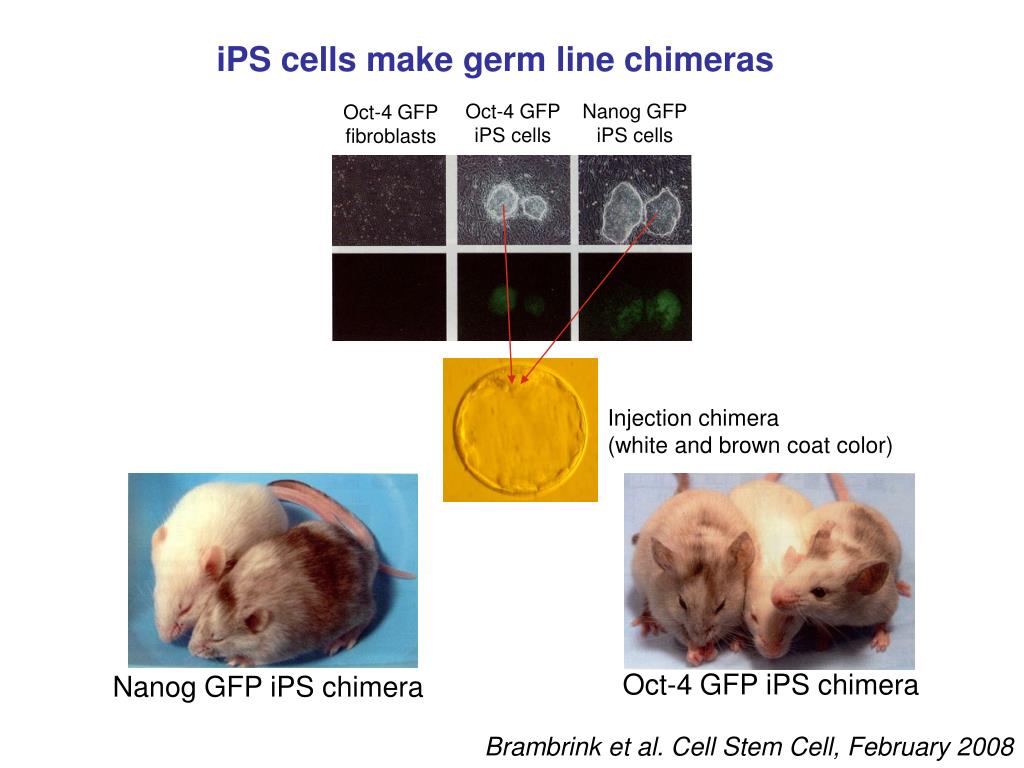 iPS cells make germ line chimeras

Oct-4 GFP fibroblasts

Oct-4 GFP iPS cells

Nanog GFP iPS cells

Injection chimera
(white and brown coat color)

Nanog GFP iPS chimera

Oct-4 GFP iPS chimera

Brambrink et al. Cell Stem Cell, February 2008